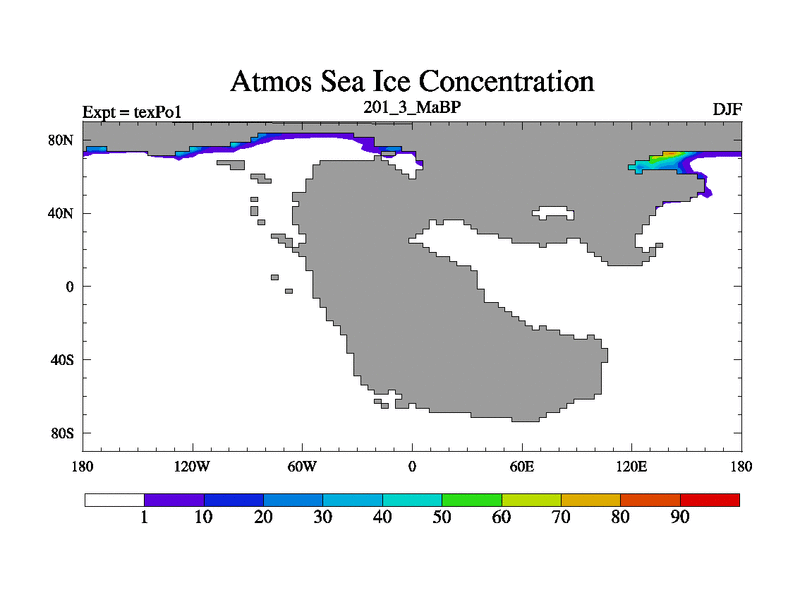 Atmos Sea Ice Concentration

Expt = texPo1

201_3_MaBP

DJF

80N
40N
0
40S
80S

180
120W
60W
0
60E
120E
180

1
10
20
30
40
50
60
70
80
90